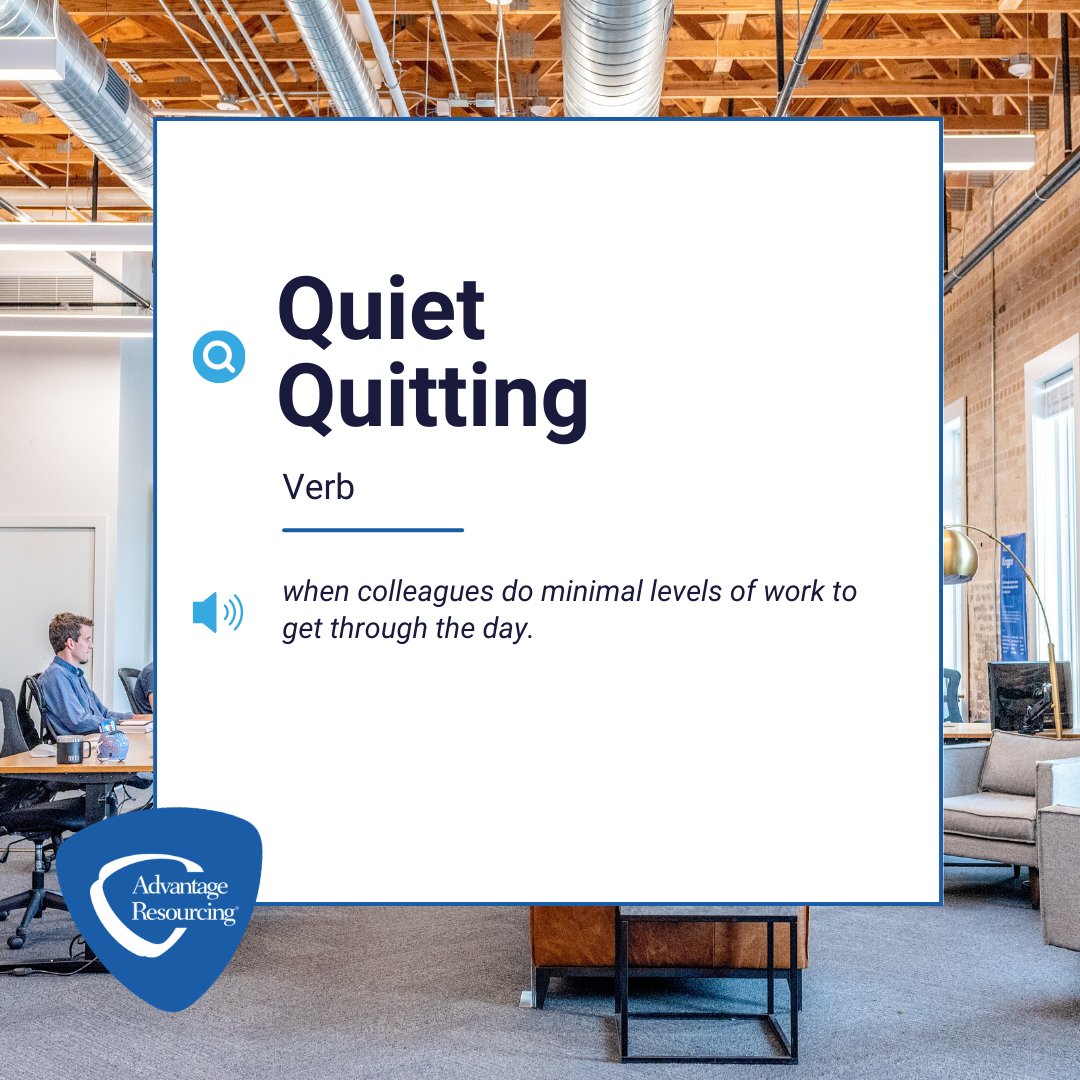 Quiet Quitting

Verb

when colleagues do minimal levels of work to get through the day.

Advantage Resourcing